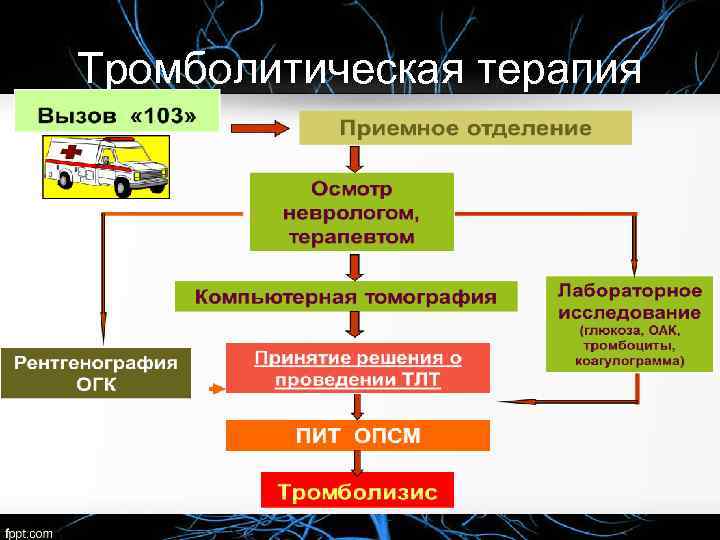 Тромболитическая терапия

Вызов «103»

Приемное отделение

Осмотр неврологом, терапевтом

Компьютерная томография

Лабораторное исследование (глюкоза, ОАК, тромбоциты, коагулограмма)

Рентгенография ОГК

Принятие решения о проведении ТЛТ

ПИТ ОПСМ

Тромболизис

fppt.com